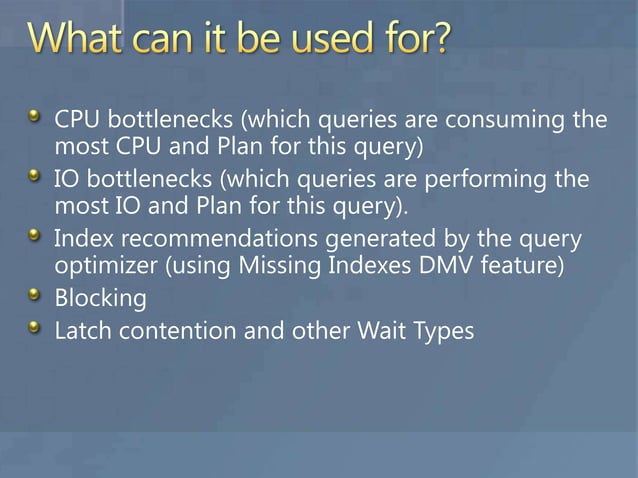 What can it be used for?

- CPU bottlenecks (which queries are consuming the most CPU and Plan for this query)
- IO bottlenecks (which queries are performing the most IO and Plan for this query).
- Index recommendations generated by the query optimizer (using Missing Indexes DMV feature)
- Blocking
- Latch contention and other Wait Types